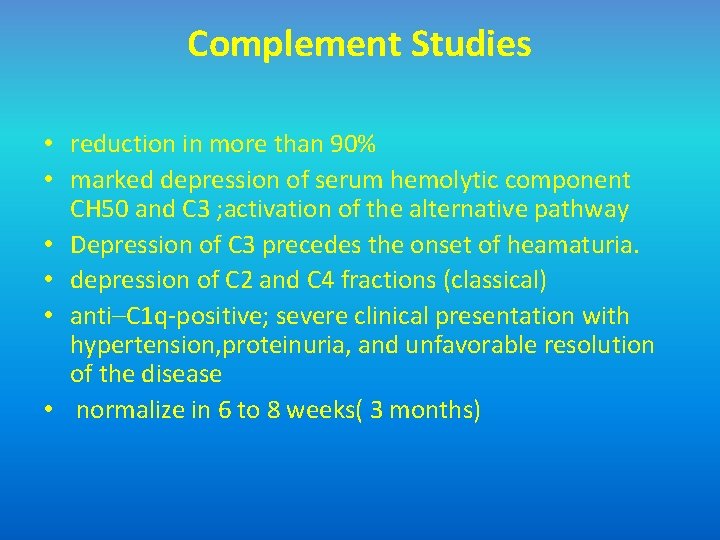 Complement Studies

• reduction in more than 90%
• marked depression of serum hemolytic component CH50 and C3 ;activation of the alternative pathway
• Depression of C3 precedes the onset of heamaturia.
• depression of C2 and C4 fractions (classical)
• anti–C1q-positive; severe clinical presentation with hypertension,proteinuria, and unfavorable resolution of the disease
• normalize in 6 to 8 weeks( 3 months)